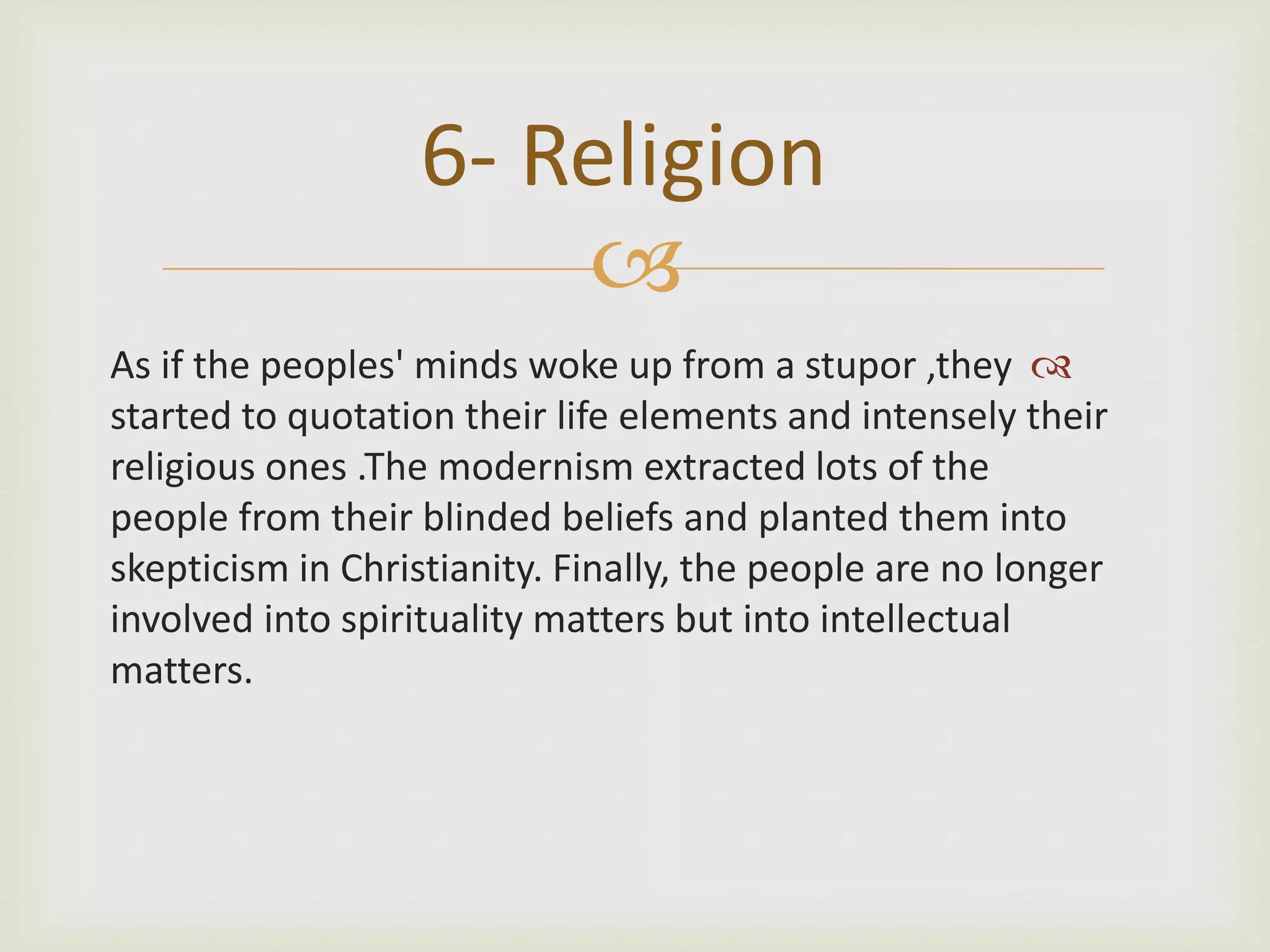 6- Religion

As if the peoples' minds woke up from a stupor ,they started to quotation their life elements and intensely their religious ones .The modernism extracted lots of the people from their blinded beliefs and planted them into skepticism in Christianity. Finally, the people are no longer involved into spirituality matters but into intellectual matters.